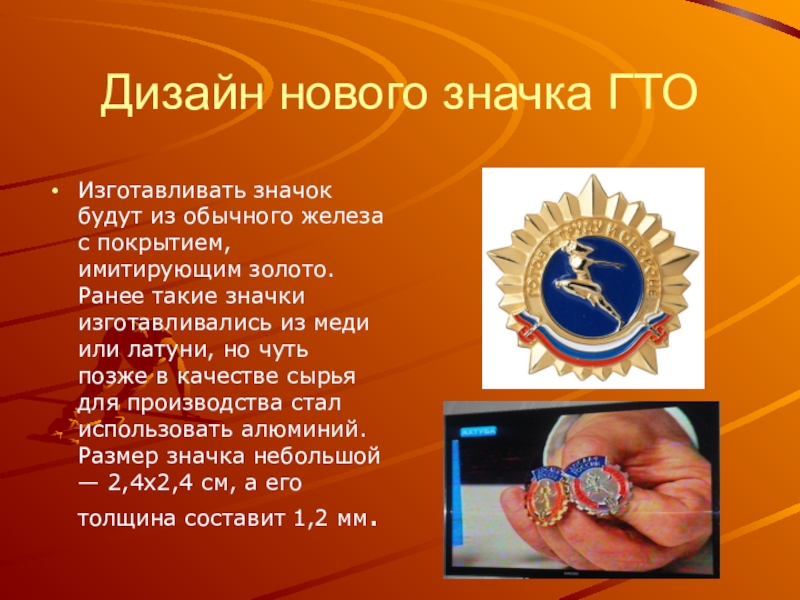 Дизайн нового значка ГТО

• Изготавливать значок будут из обычного железа с покрытием, имитирующим золото. Ранее такие значки изготавливались из меди или латуни, но чуть позже в качестве сырья для производства стал использовать алюминий. Размер значка небольшой — 2,4х2,4 см, а его толщина составит 1,2 мм.

ГОТОВ К ТРУДУ И ОБОРОНЕ

АХТУБА